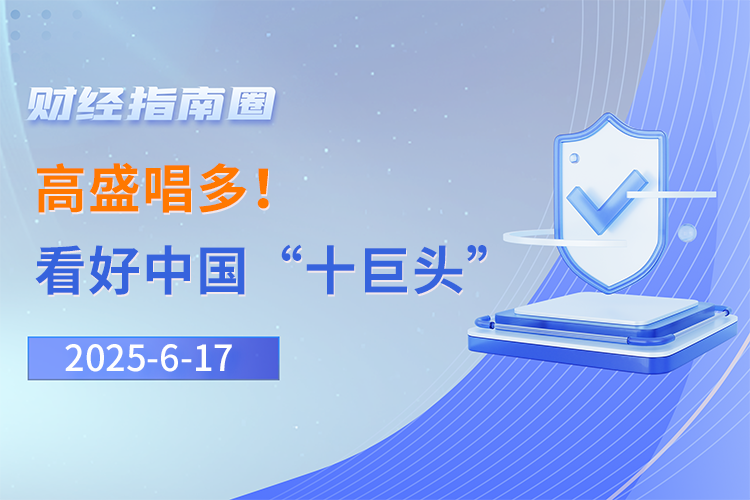 财经指南圈

高盛唱多！
看好中国“十巨头”

2025-6-17